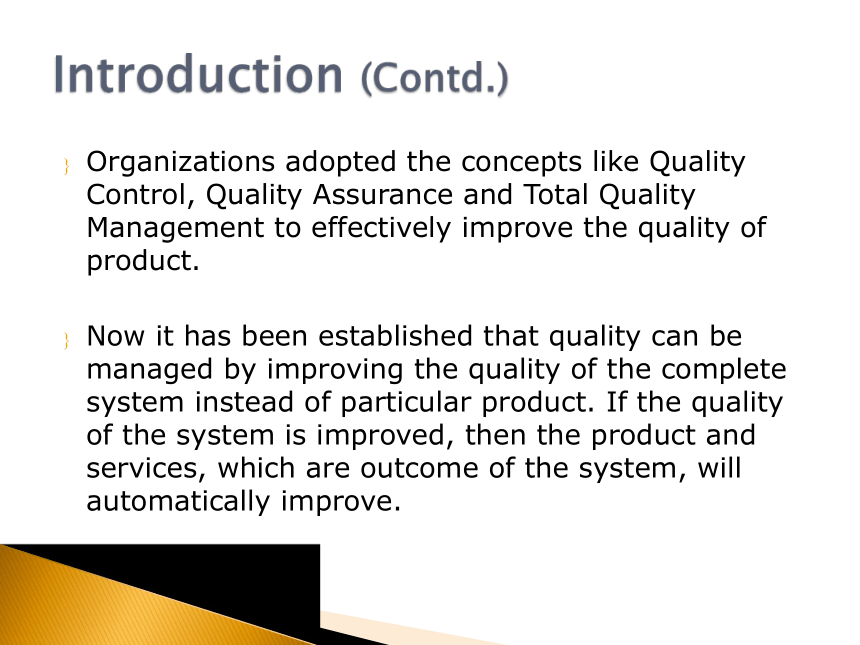 Introduction (Contd.)

Organizations adopted the concepts like Quality Control, Quality Assurance and Total Quality Management to effectively improve the quality of product.

Now it has been established that quality can be managed by improving the quality of the complete system instead of particular product. If the quality of the system is improved, then the product and services, which are outcome of the system, will automatically improve.